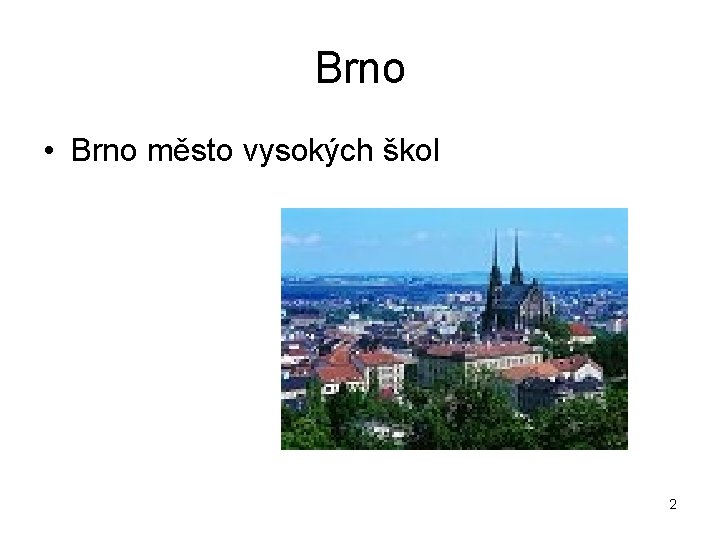 Brno

• Brno město vysokých škol

2